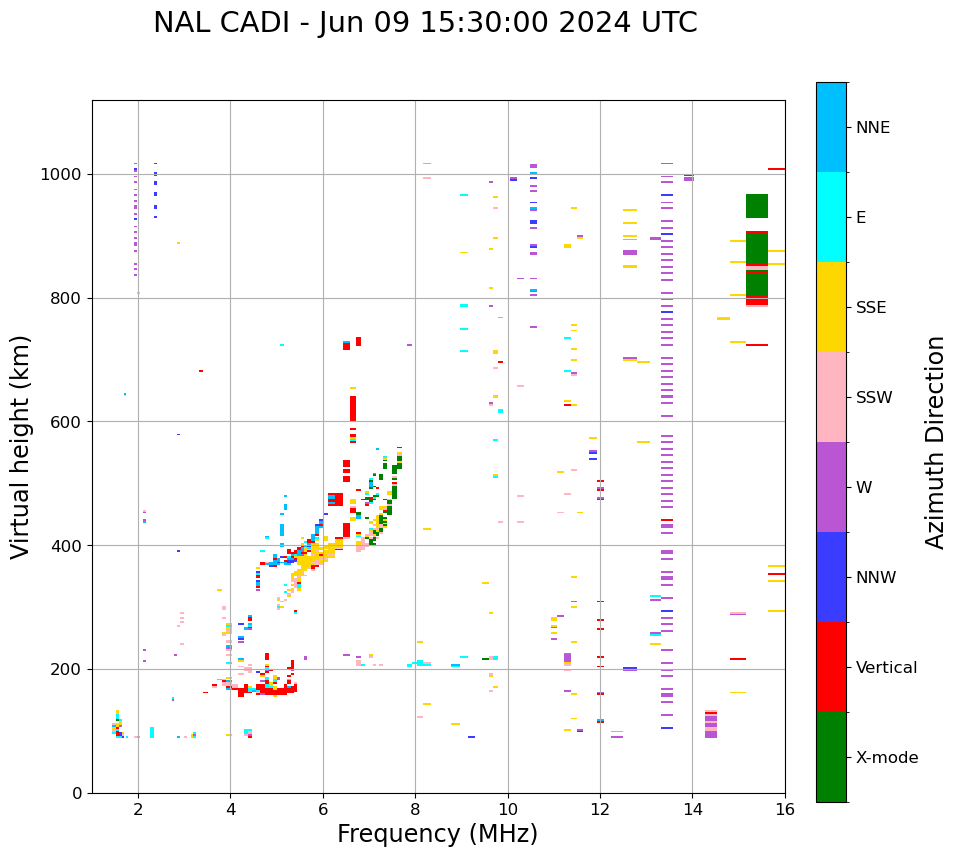 NAL CADI - Jun 09 15:30:00 2024 UTC

Virtual height (km)

1000
800
600
400
200
0

2
4
6
8
10
12
14
16

Frequency (MHz)

NNE
E
SSE
SSW
W
NNW
Vertical
X-mode

Azimuth Direction